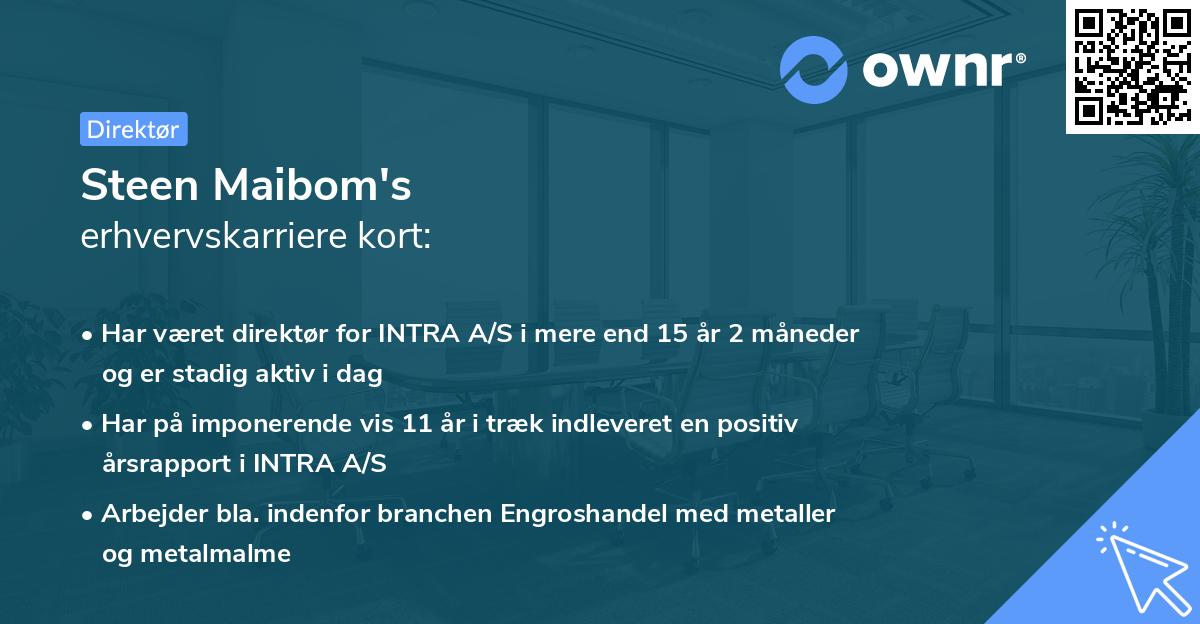 ownr®

Direktør

Steen Maibom's
erhvervskarriere kort:

• Har været direktør for INTRA A/S i mere end 15 år 2 måneder og er stadig aktiv i dag

• Har på imponerende vis 11 år i træk indleveret en positiv årsrapport i INTRA A/S

• Arbejder bla. indenfor branchen Engroshandel med metaller og metalmalme